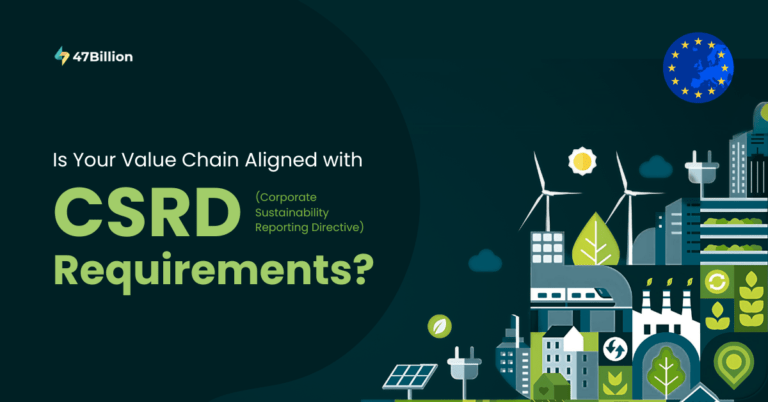 47Billion

Is Your Value Chain Aligned with

CSRD (Corporate Sustainability Reporting Directive)

Requirements?